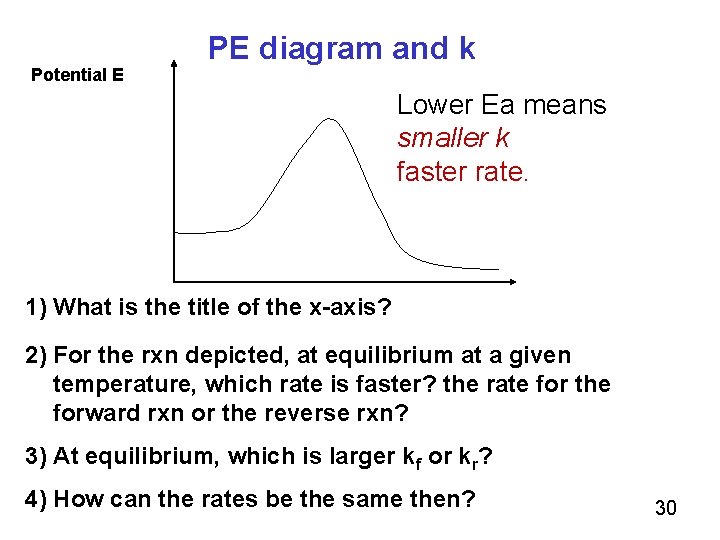 PE diagram and k

Potential E

Lower Ea means
smaller k
faster rate.

1) What is the title of the x-axis?

2) For the rxn depicted, at equilibrium at a given temperature, which rate is faster? the rate for the forward rxn or the reverse rxn?

3) At equilibrium, which is larger $k_f$ or $k_r$?

4) How can the rates be the same then?

30